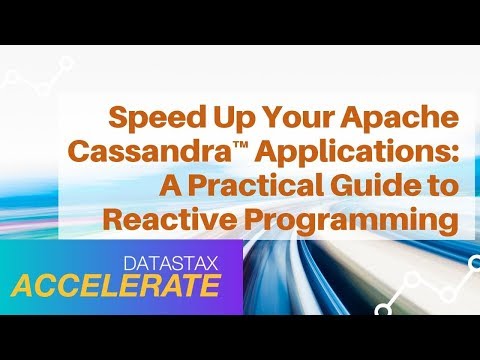 Speed Up Your Apache Cassandra™ Applications: A Practical Guide to Reactive Programming

DATASTAX
ACCELERATE